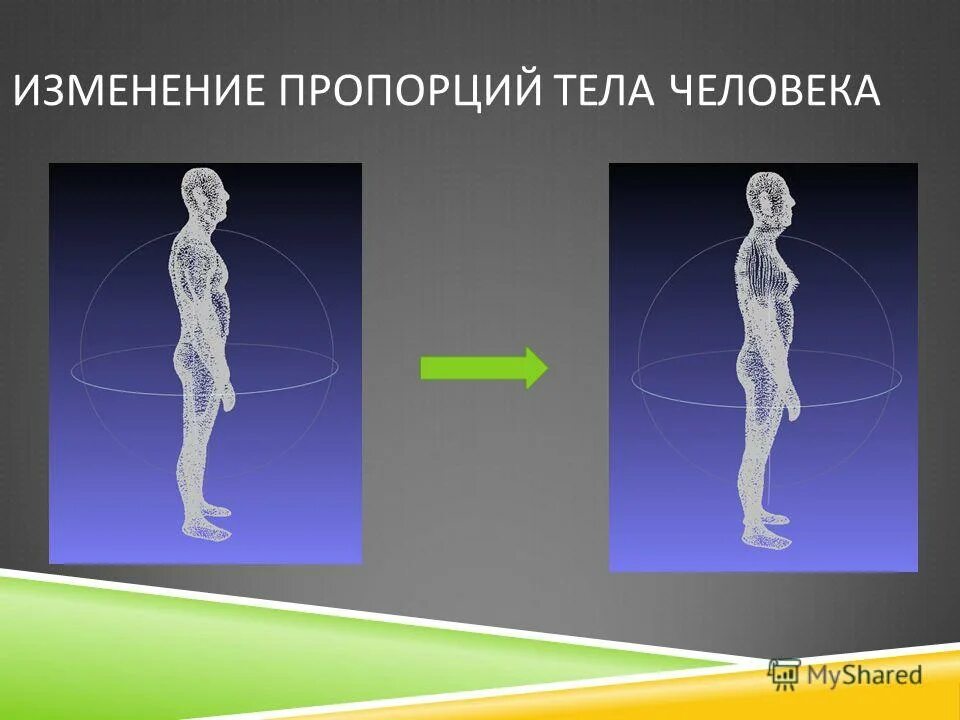 ИЗМЕНЕНИЕ ПРОПОРЦИЙ ТЕЛА ЧЕЛОВЕКА

MyShared